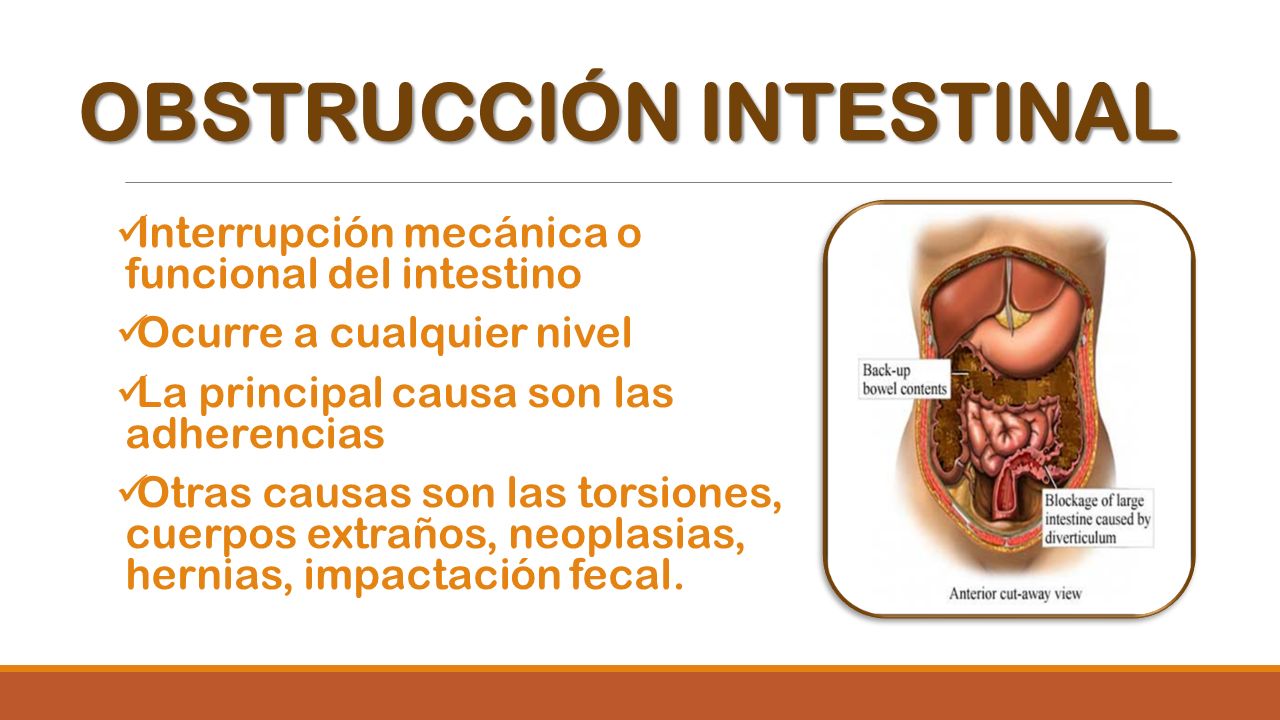 OBSTRUCCIÓN INTESTINAL

✓Interrupción mecánica o funcional del intestino

✓Ocurre a cualquier nivel

✓La principal causa son las adherencias

✓Otras causas son las torsiones, cuerpos extraños, neoplasias, hernias, impactación fecal.

Back-up bowel contents

Blockage of large intestine caused by diverticulum

Anterior cut-away view